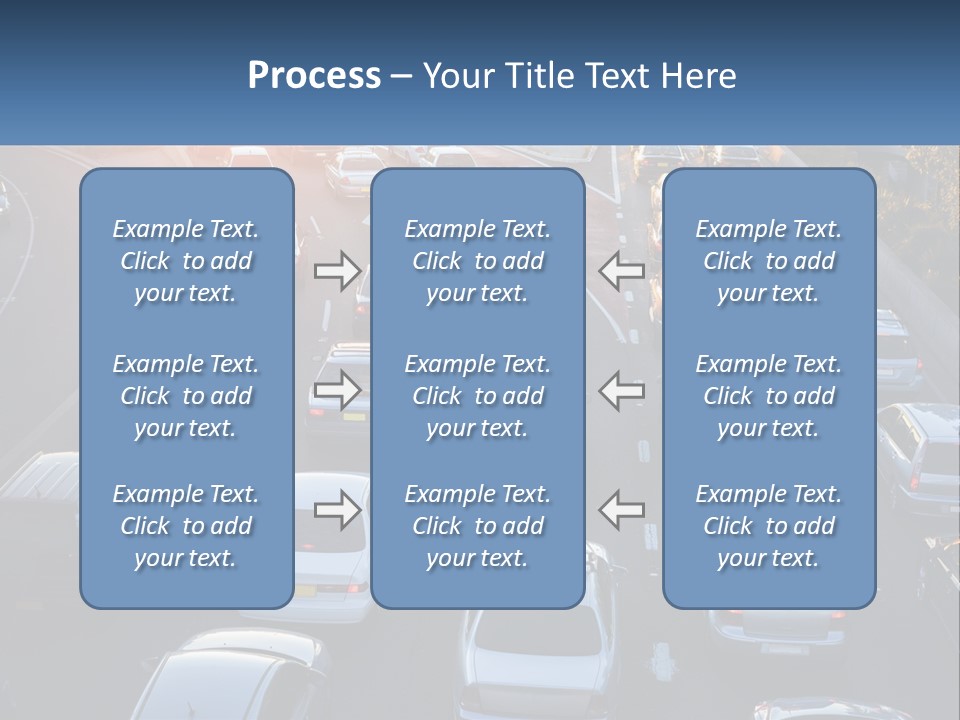 Process – Your Title Text Here

Example Text. Click to add your text.

Example Text. Click to add your text.

Example Text. Click to add your text.

Example Text. Click to add your text.

Example Text. Click to add your text.

Example Text. Click to add your text.

Example Text. Click to add your text.

Example Text. Click to add your text.

Example Text. Click to add your text.